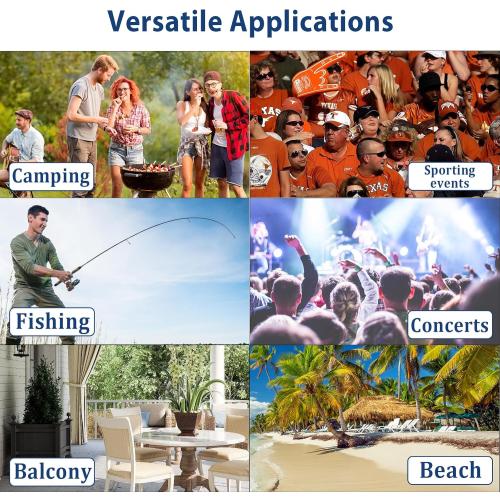 Versatile Applications

Camping

Sporting events

Fishing

Concerts

Balcony

Beach